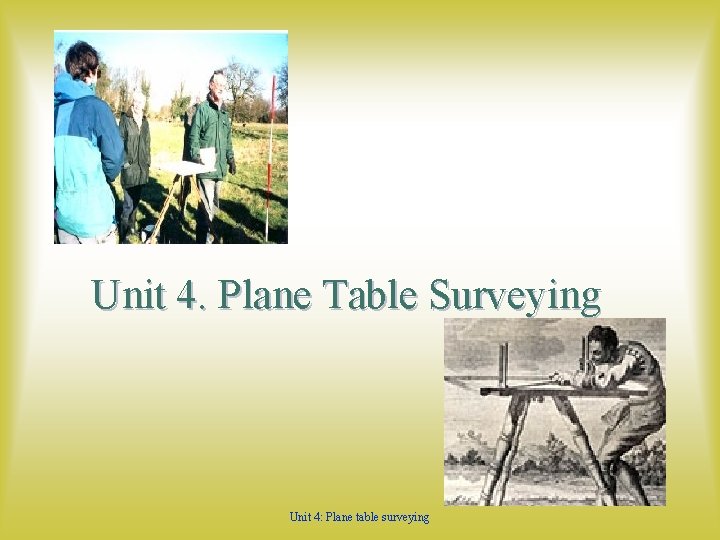 Unit 4. Plane Table Surveying

Unit 4: Plane table surveying